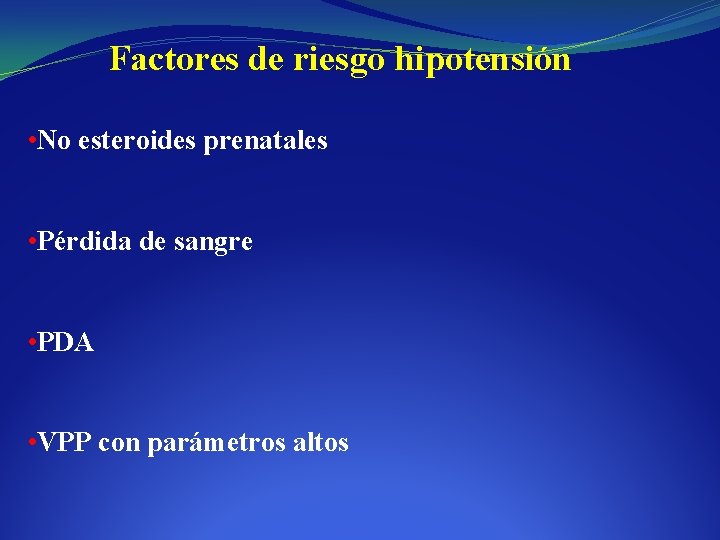 Factores de riesgo hipotensión

•No esteroides prenatales

•Pérdida de sangre

•PDA

•VPP con parámetros altos